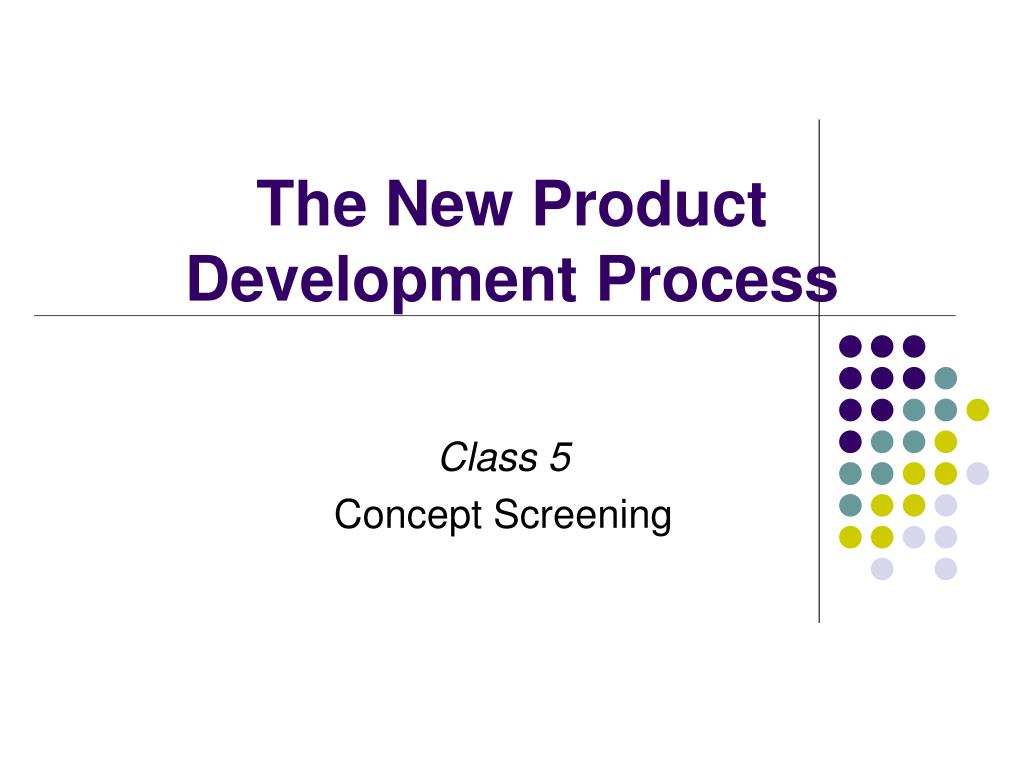 The New Product Development Process

Class 5

Concept Screening